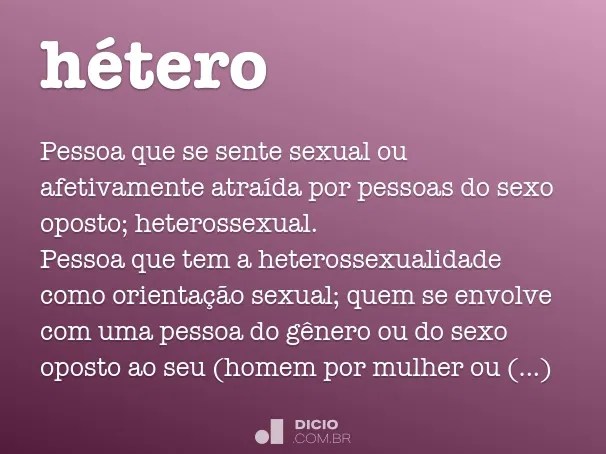 hétero

Pessoa que se sente sexual ou afetivamente atraída por pessoas do sexo oposto; heterossexual.
Pessoa que tem a heterossexualidade como orientação sexual; quem se envolve com uma pessoa do gênero ou do sexo oposto ao seu (homem por mulher ou (...)

DICIO
.COM.BR